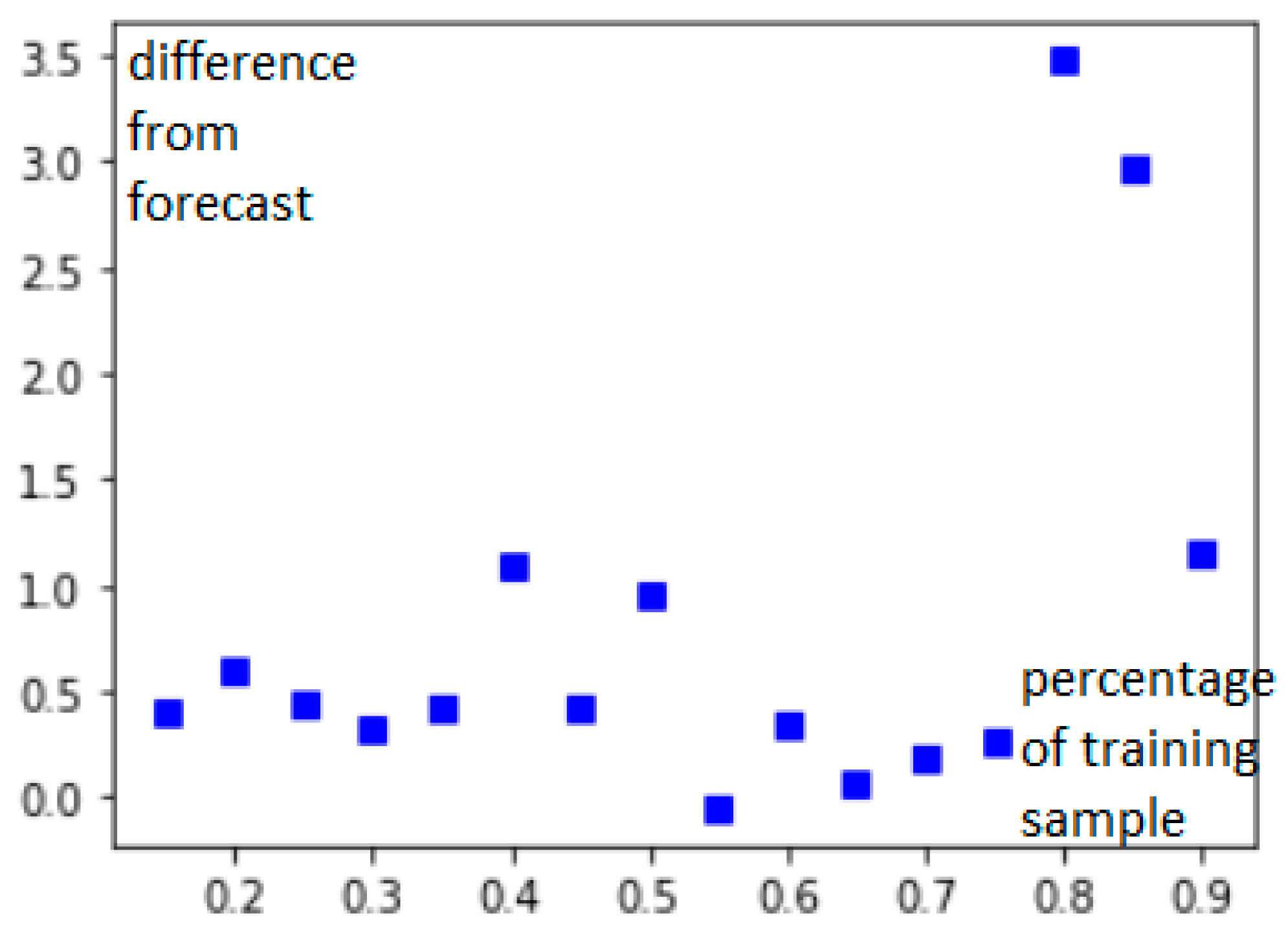 difference
from
forecast

3.5
3.0
2.5
2.0
1.5
1.0
0.5
0.0

percentage
of training
sample

0.2
0.3
0.4
0.5
0.6
0.7
0.8
0.9